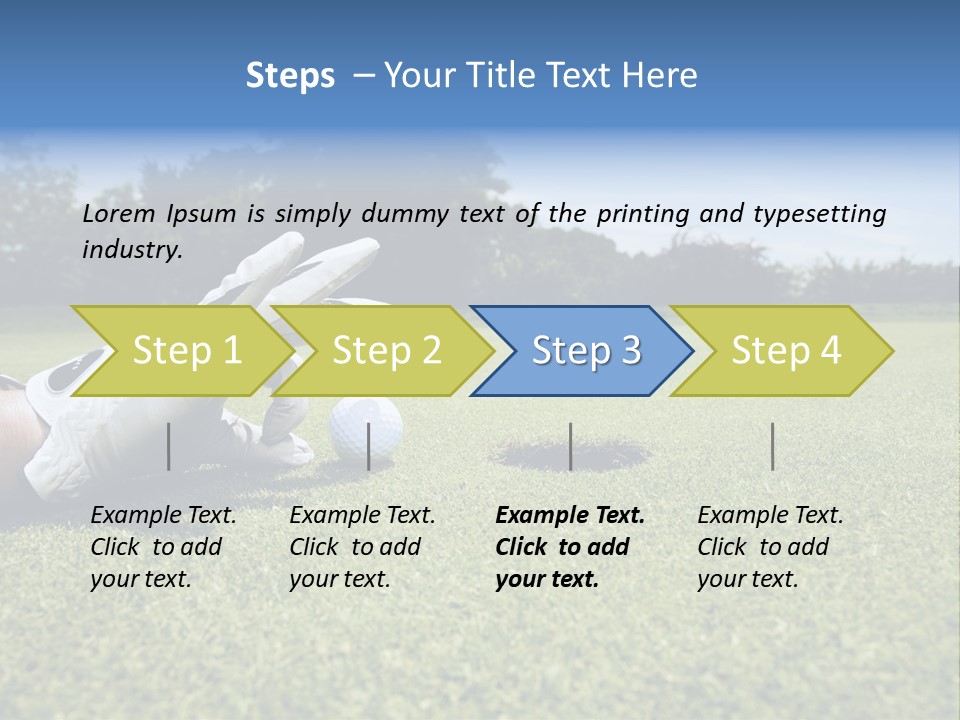 Steps – Your Title Text Here

Lorem Ipsum is simply dummy text of the printing and typesetting industry.

Step 1

Step 2

Step 3

Step 4

Example Text. Click to add your text.

Example Text. Click to add your text.

Example Text. Click to add your text.

Example Text. Click to add your text.